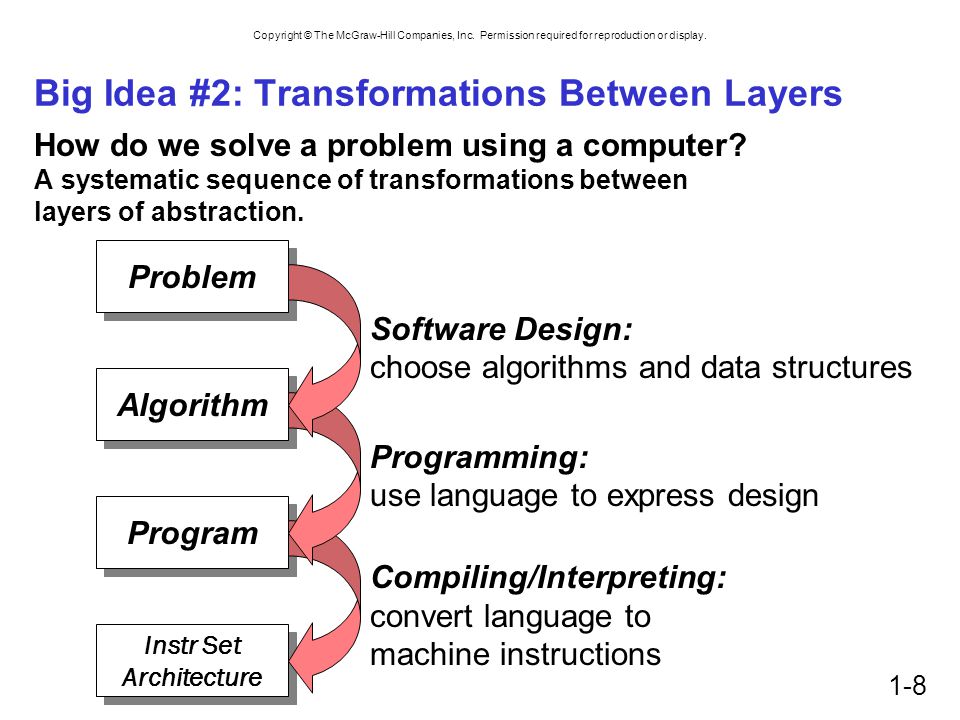 Copyright © The McGraw-Hill Companies, Inc. Permission required for reproduction or display.

Big Idea #2: Transformations Between Layers

How do we solve a problem using a computer?
A systematic sequence of transformations between layers of abstraction.

Problem

Software Design:
choose algorithms and data structures

Algorithm

Programming:
use language to express design

Program

Compiling/Interpreting:
convert language to machine instructions

Instr Set Architecture

1-8